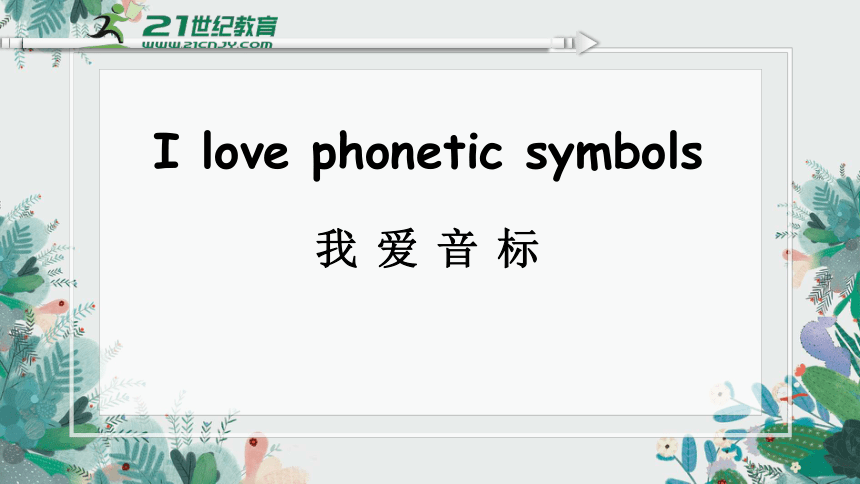 21世纪教育
WWW.21CNJY.COM

I love phonetic symbols

我 爱 音 标